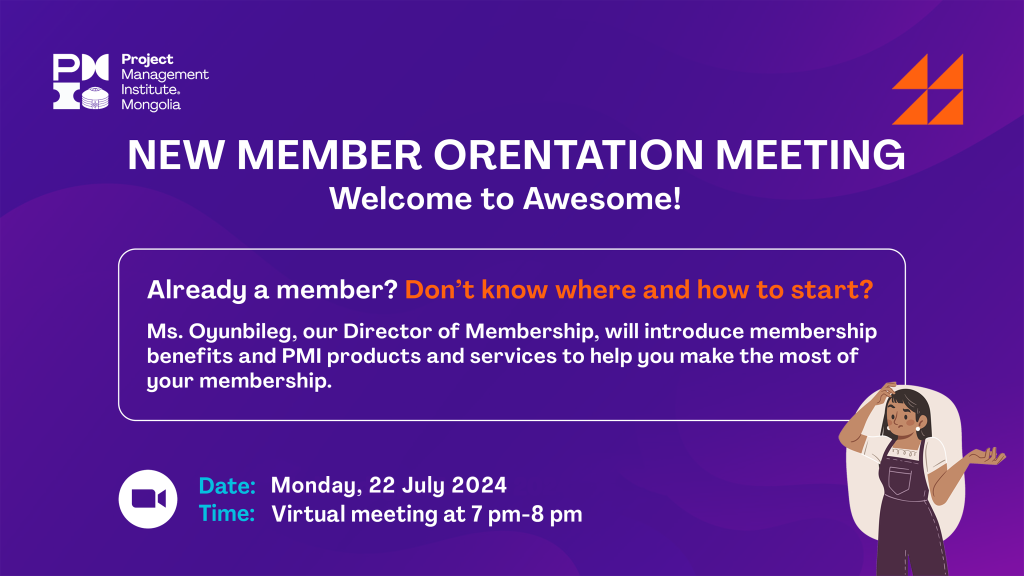 PMI Project Management Institute. Mongolia

NEW MEMBER ORENTATION MEETING
Welcome to Awesome!

Already a member? Don't know where and how to start?

Ms. Oyunbileg, our Director of Membership, will introduce membership benefits and PMI products and services to help you make the most of your membership.

Date: Monday, 22 July 2024
Time: Virtual meeting at 7 pm-8 pm